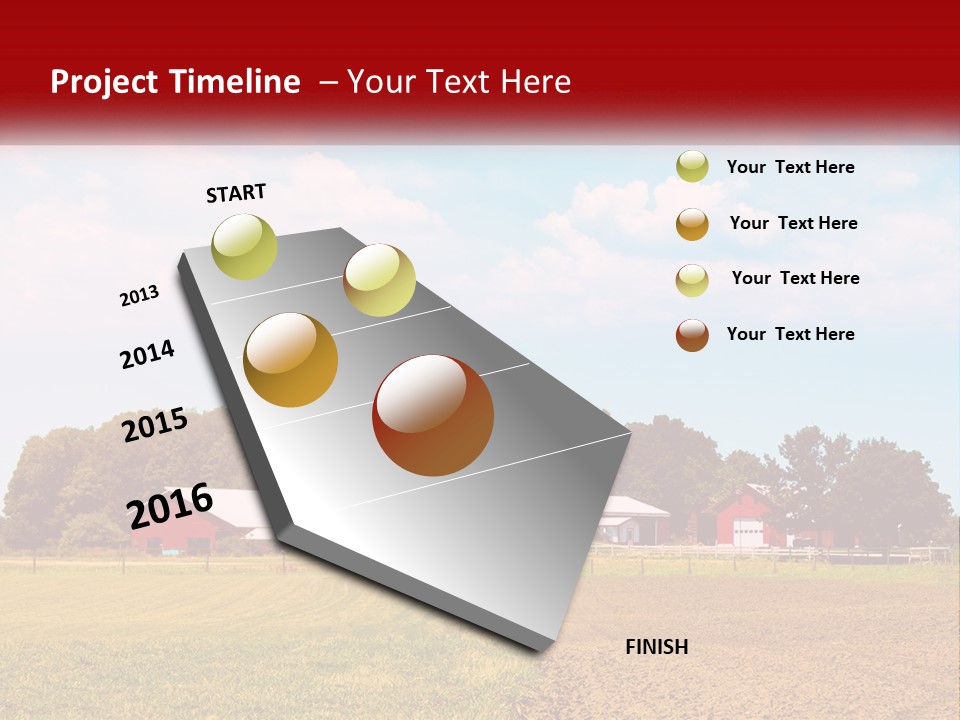 Project Timeline – Your Text Here

START

2013

2014

2015

2016

FINISH

Your Text Here

Your Text Here

Your Text Here

Your Text Here